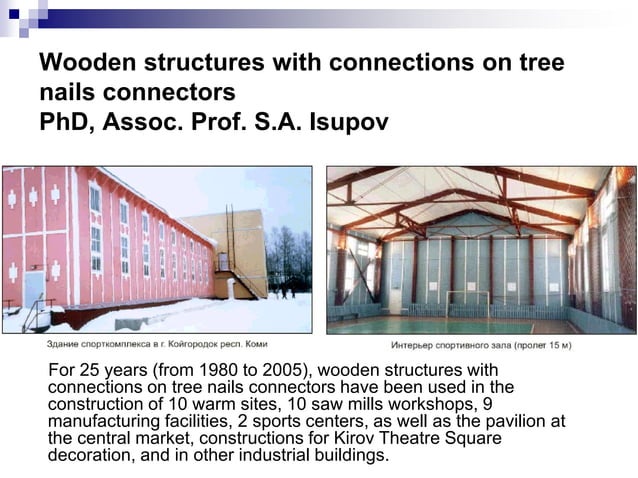 Wooden structures with connections on tree nails connectors
PhD, Assoc. Prof. S.A. Isupov

Здание спорткомплекса в г. Койгородок респ. Коми

Интерьер спортивного зала (пролет 15 м)

For 25 years (from 1980 to 2005), wooden structures with connections on tree nails connectors have been used in the construction of 10 warm sites, 10 saw mills workshops, 9 manufacturing facilities, 2 sports centers, as well as the pavilion at the central market, constructions for Kirov Theatre Square decoration, and in other industrial buildings.